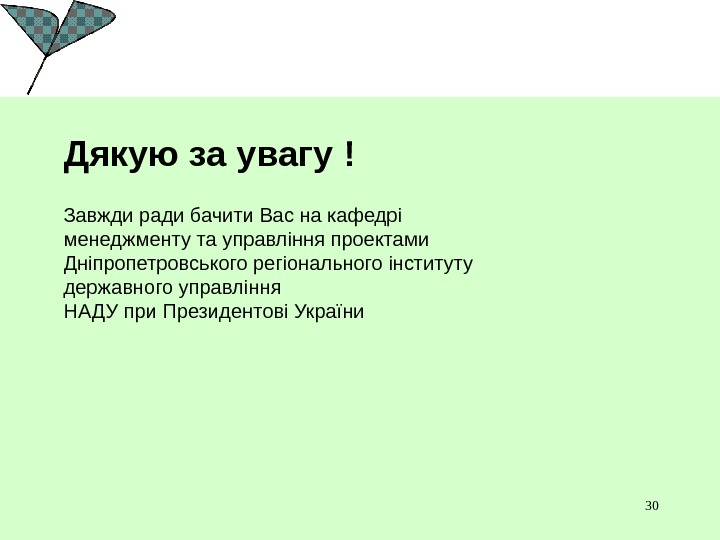 Дякую за увагу !

Завжди ради бачити Вас на кафедрі менеджменту та управління проектами Дніпропетровського регіонального інституту державного управління
НАДУ при Президентові України

30